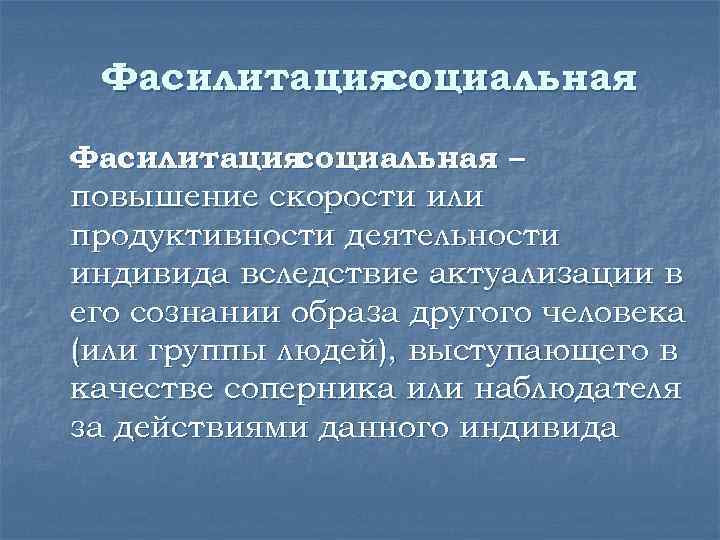 Фасилитациясоциальная

Фасилитациясоциальная – повышение скорости или продуктивности деятельности индивида вследствие актуализации в его сознании образа другого человека (или группы людей), выступающего в качестве соперника или наблюдателя за действиями данного индивида